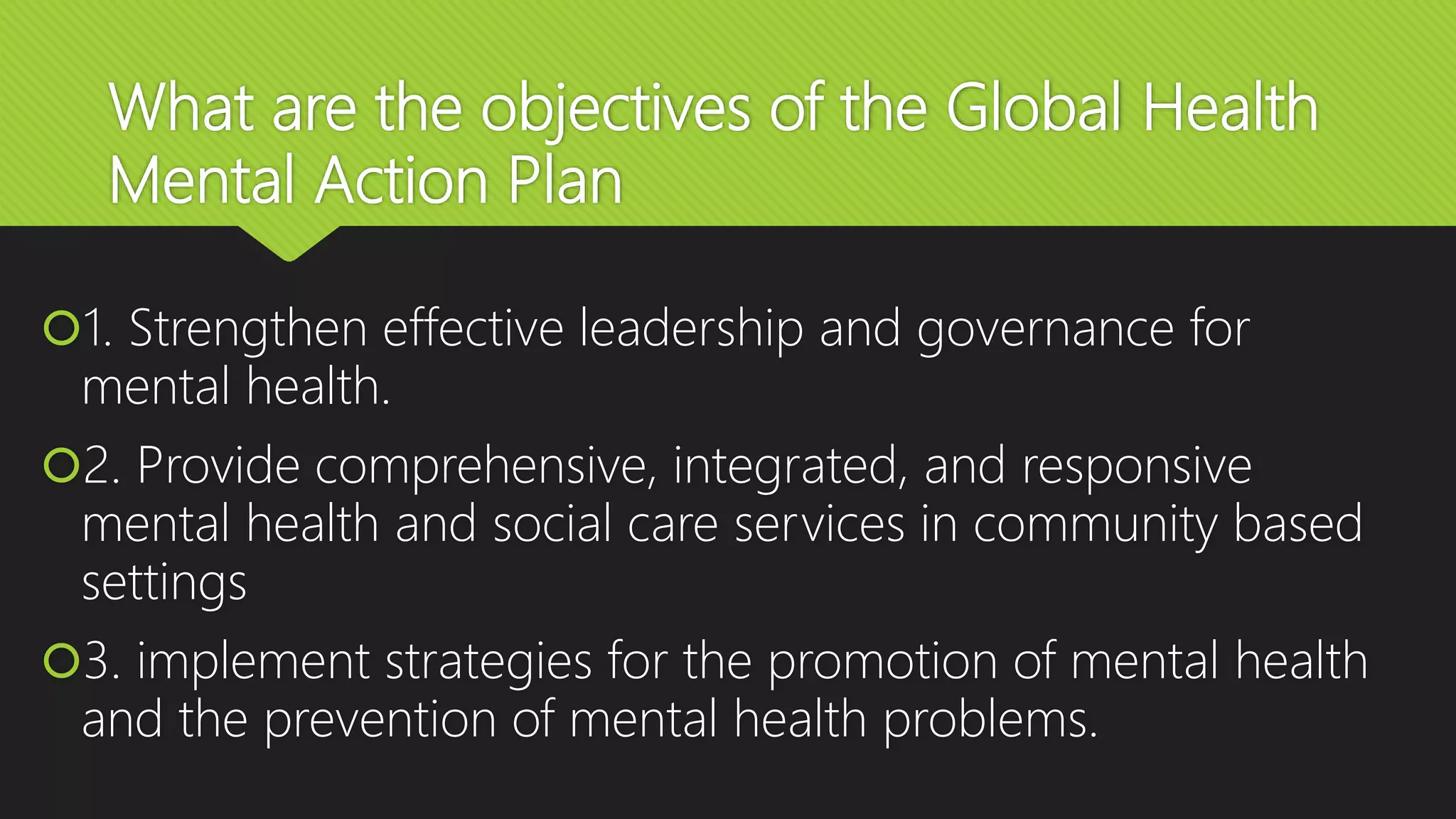 What are the objectives of the Global Health Mental Action Plan

1. Strengthen effective leadership and governance for mental health.

2. Provide comprehensive, integrated, and responsive mental health and social care services in community based settings

3. implement strategies for the promotion of mental health and the prevention of mental health problems.